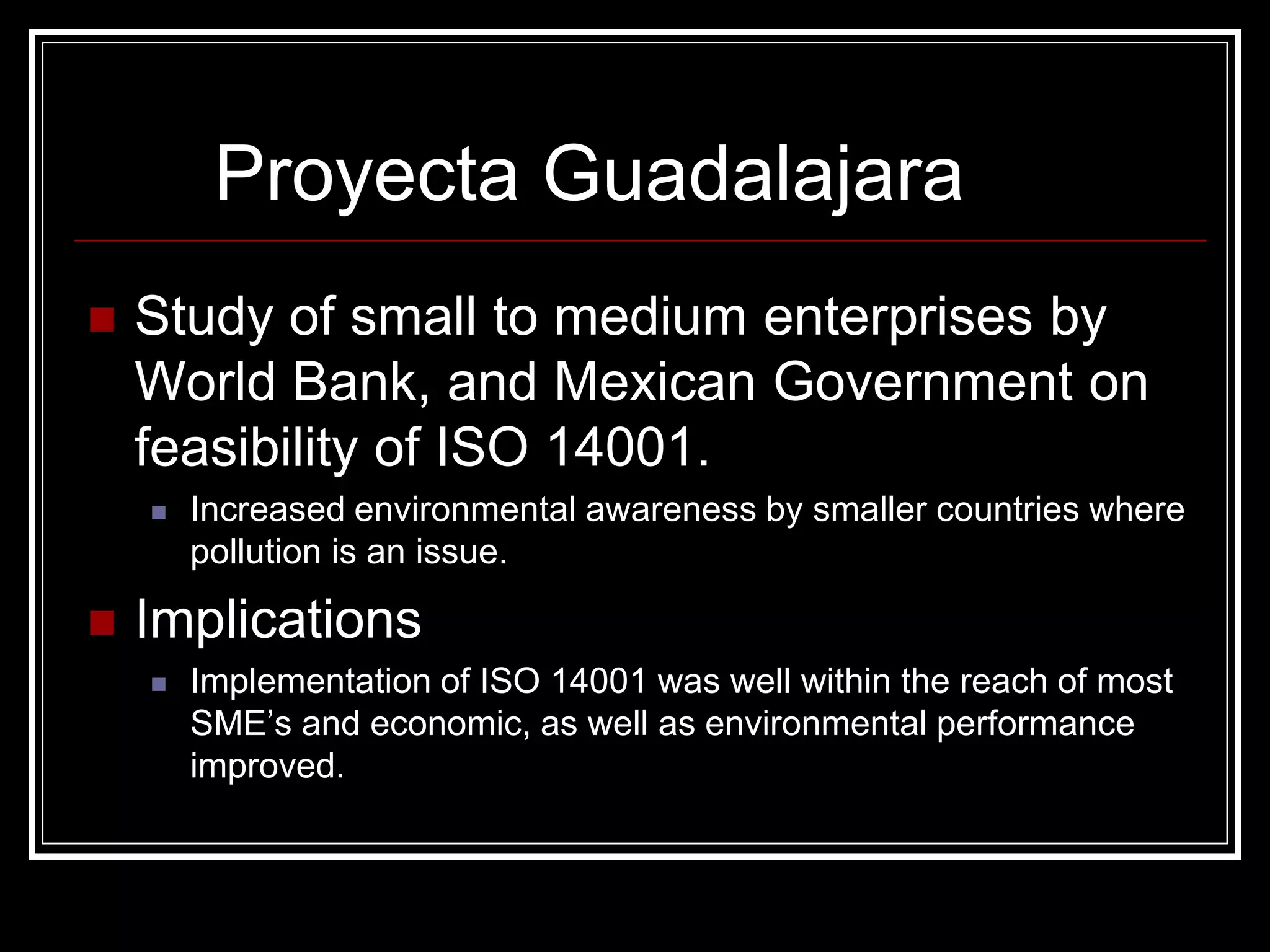 Proyecta Guadalajara

Study of small to medium enterprises by World Bank, and Mexican Government on feasibility of ISO 14001.

Increased environmental awareness by smaller countries where pollution is an issue.

Implications

Implementation of ISO 14001 was well within the reach of most SME’s and economic, as well as environmental performance improved.